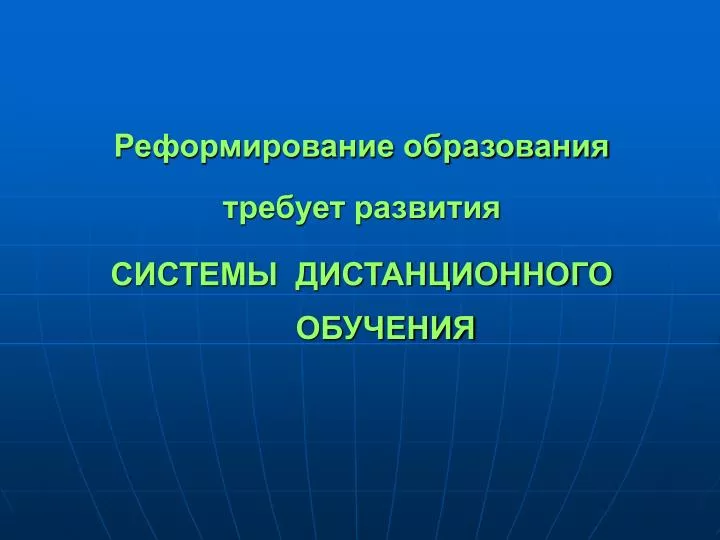 Реформирование образования

требует развития

СИСТЕМЫ ДИСТАНЦИОННОГО ОБУЧЕНИЯ